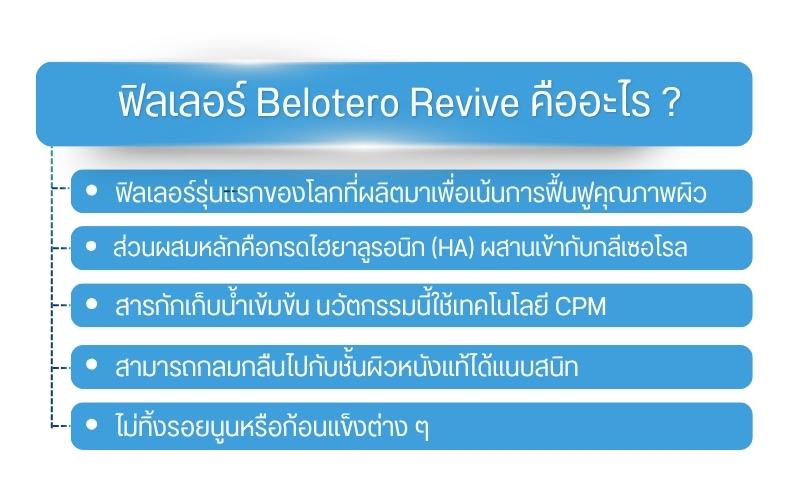 ฟิลเลอร์ Belotero Revive คืออะไร ?

• ฟิลเลอร์รุ่นแรกของโลกที่ผลิตมาเพื่อเน้นการฟื้นฟูคุณภาพผิว

• ส่วนผสมหลักคือกรดไฮยาลูรอนิก (HA) ผสานเข้ากับกลีเซอโรล

• สารกักเก็บน้ำเข้มข้น นวัตกรรมนี้ใช้เทคโนโลยี CPM

• สามารถกลมกลืนไปกับชั้นผิวหนังแท้ได้แนบสนิท

• ไม่ทิ้งรอยนูนหรือก้อนแข็งต่าง ๆ